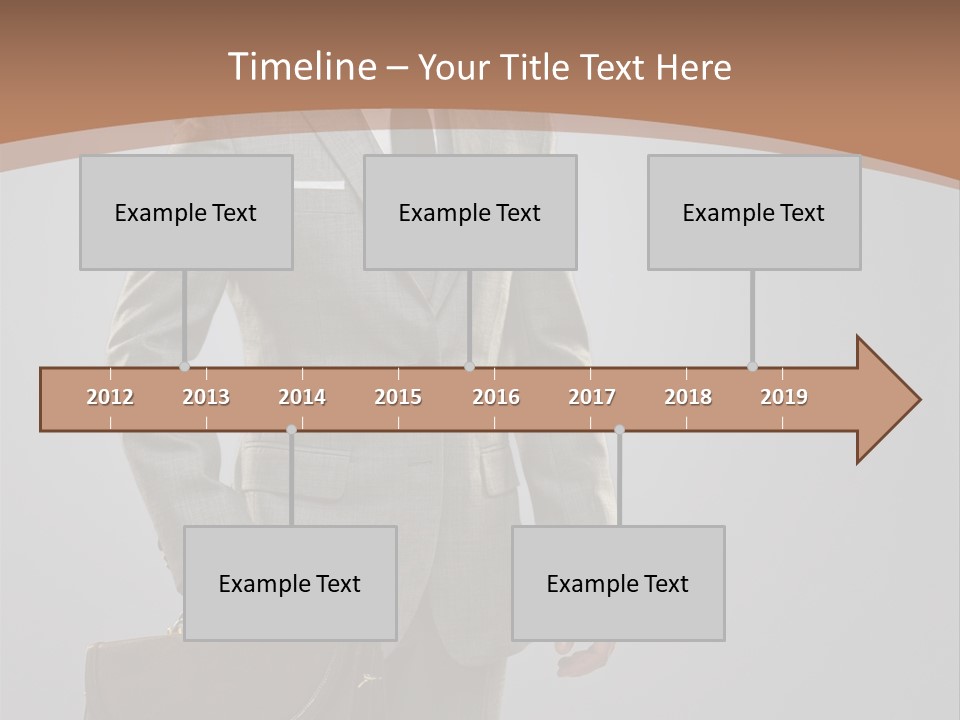 Timeline – Your Title Text Here

Example Text

Example Text

Example Text

2012 2013 2014 2015 2016 2017 2018 2019

Example Text

Example Text